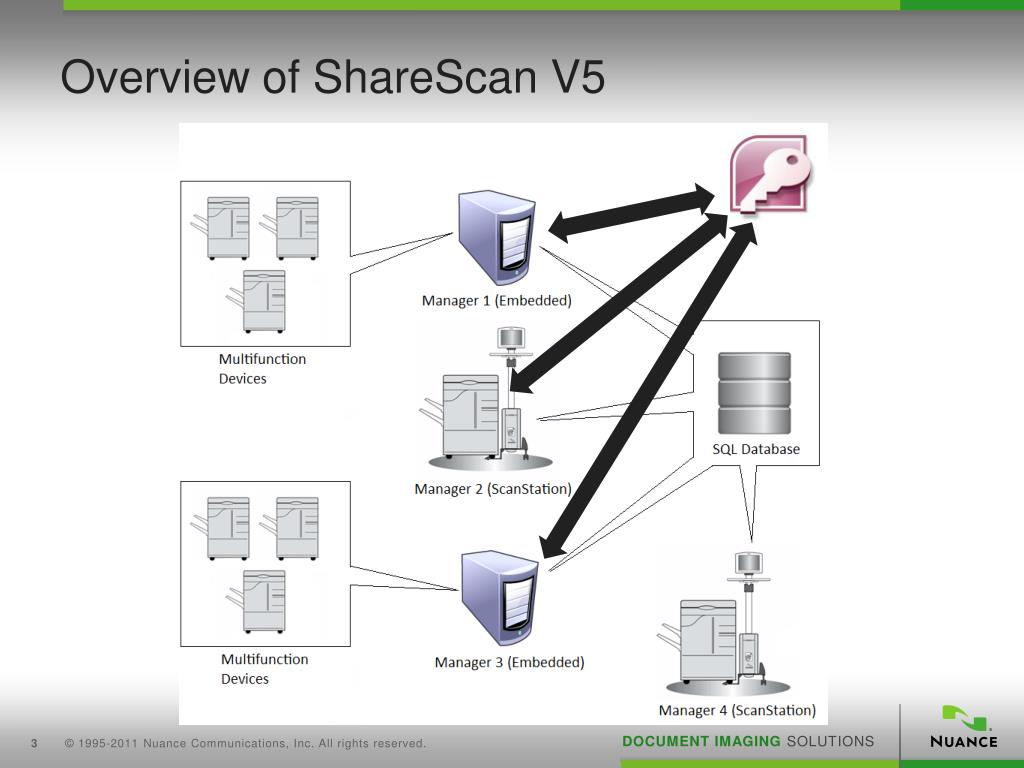 Overview of ShareScan V5

Multifunction Devices

Manager 1 (Embedded)

Manager 2 (ScanStation)

SQL Database

Multifunction Devices

Manager 3 (Embedded)

Manager 4 (ScanStation)

3 © 1995-2011 Nuance Communications, Inc. All rights reserved.

DOCUMENT IMAGING SOLUTIONS

NUANCE